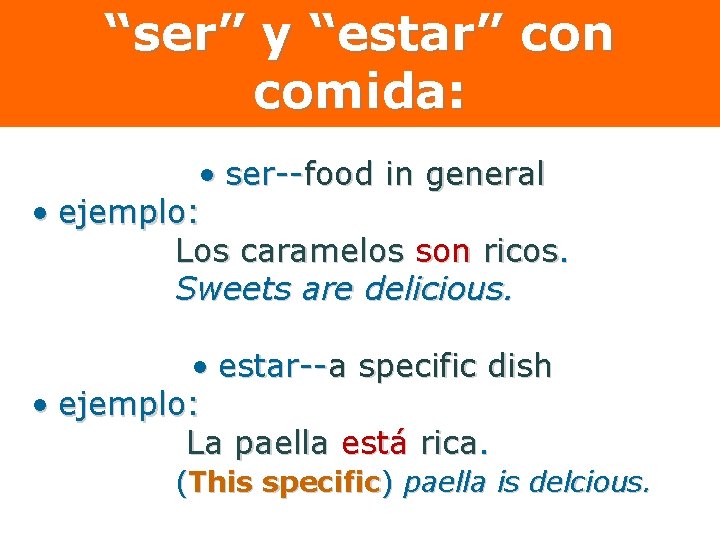 “ser” y “estar” con comida:

• ser--food in general

• ejemplo:

Los caramelos son ricos.

Sweets are delicious.

• estar--a specific dish

• ejemplo:

La paella está rica.

(This specific) paella is delcious.